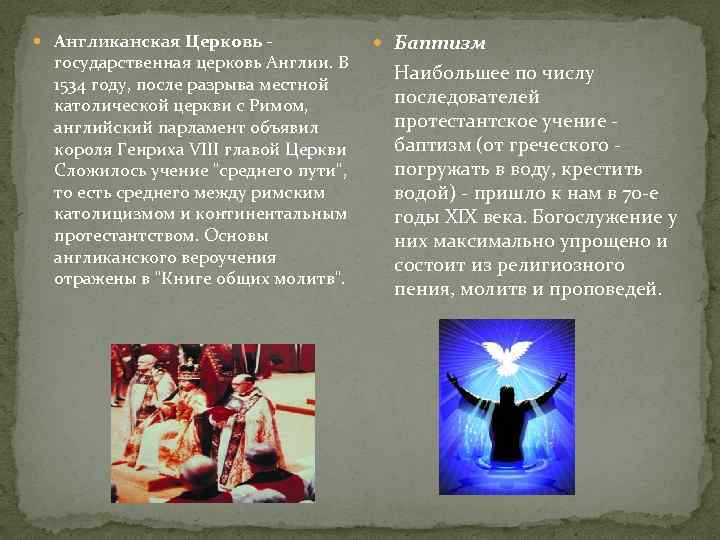 Англиканская Церковь - государственная церковь Англии. В 1534 году, после разрыва местной католической церкви с Римом, английский парламент объявил короля Генриха VIII главой Церкви Сложилось учение "среднего пути", то есть среднего между римским католицизмом и континентальным протестантством. Основы англиканского вероучения отражены в "Книге общих молитв".

Баптизм

Наибольшее по числу последователей протестантское учение - баптизм (от греческого - погружать в воду, крестить водой) - пришло к нам в 70-е годы XIX века. Богослужение у них максимально упрощено и состоит из религиозного пения, молитв и проповедей.